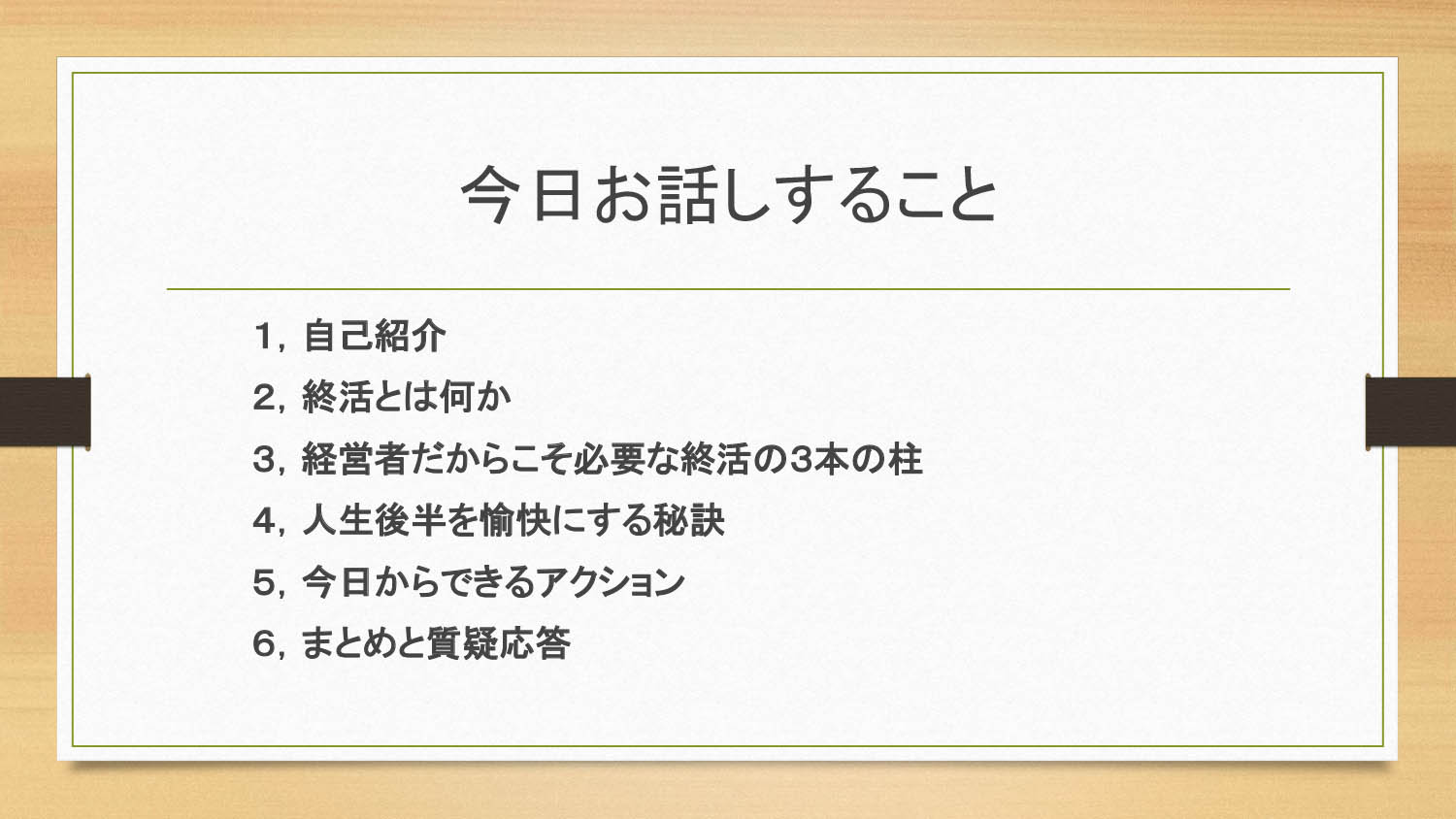 今日お話しすること

1，自己紹介

2，終活とは何か

3，経営者だからこそ必要な終活の3本の柱

4，人生後半を愉快にする秘訣

5，今日からできるアクション

6，まとめと質疑応答